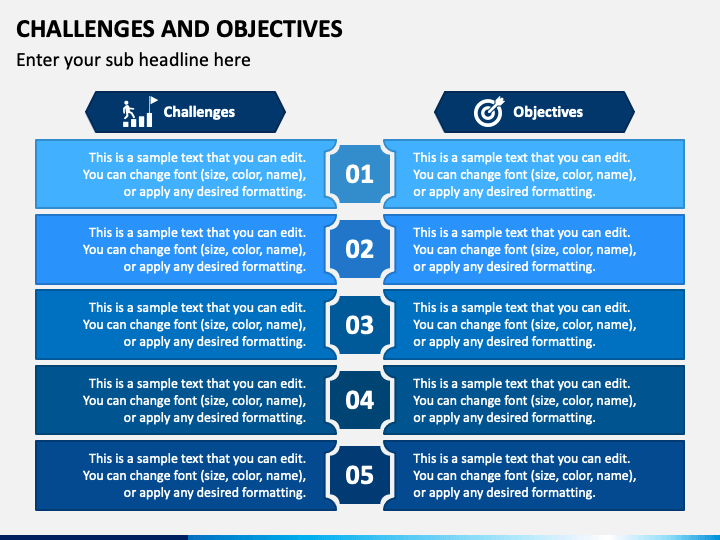 CHALLENGES AND OBJECTIVES

Enter your sub headline here

Challenges

Objectives

This is a sample text that you can edit. You can change font (size, color, name), or apply any desired formatting.

01

This is a sample text that you can edit. You can change font (size, color, name), or apply any desired formatting.

This is a sample text that you can edit. You can change font (size, color, name), or apply any desired formatting.

02

This is a sample text that you can edit. You can change font (size, color, name), or apply any desired formatting.

This is a sample text that you can edit. You can change font (size, color, name), or apply any desired formatting.

03

This is a sample text that you can edit. You can change font (size, color, name), or apply any desired formatting.

This is a sample text that you can edit. You can change font (size, color, name), or apply any desired formatting.

04

This is a sample text that you can edit. You can change font (size, color, name), or apply any desired formatting.

This is a sample text that you can edit. You can change font (size, color, name), or apply any desired formatting.

05

This is a sample text that you can edit. You can change font (size, color, name), or apply any desired formatting.